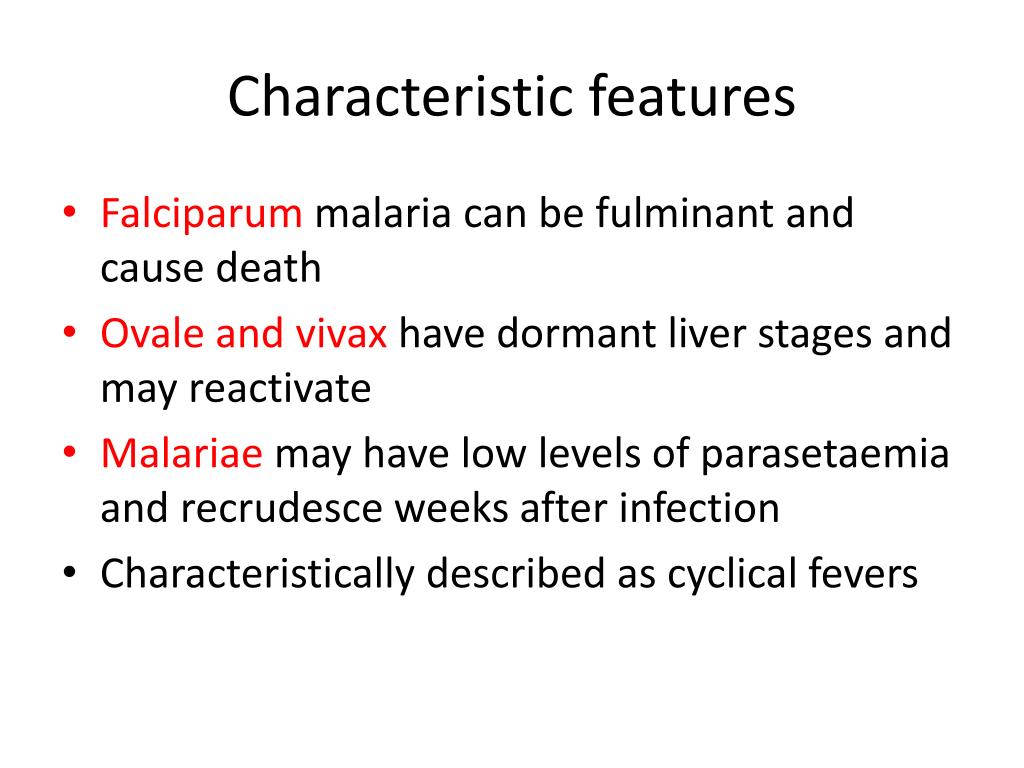 Characteristic features

• Falciparum malaria can be fulminant and cause death
• Ovale and vivax have dormant liver stages and may reactivate
• Malariae may have low levels of parasetaemia and recrudesce weeks after infection
• Characteristically described as cyclical fevers